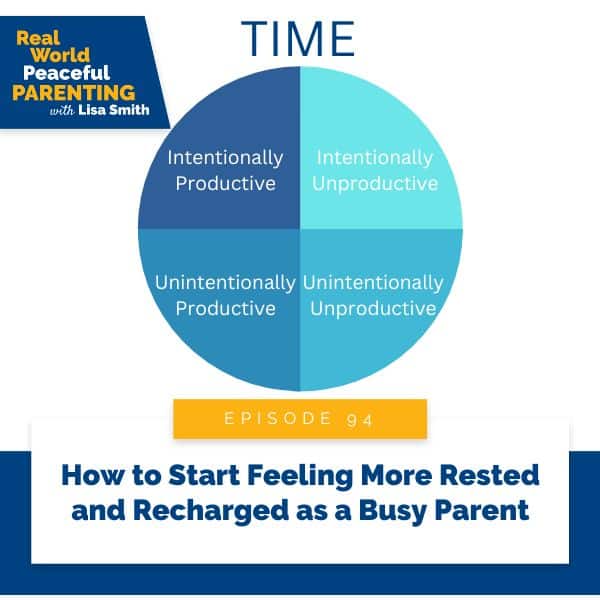 Real World Peaceful PARENTING with Lisa Smith

TIME

Intentionally Productive

Intentionally Unproductive

Unintentionally Productive

Unintentionally Unproductive

EPISODE 94

How to Start Feeling More Rested and Recharged as a Busy Parent